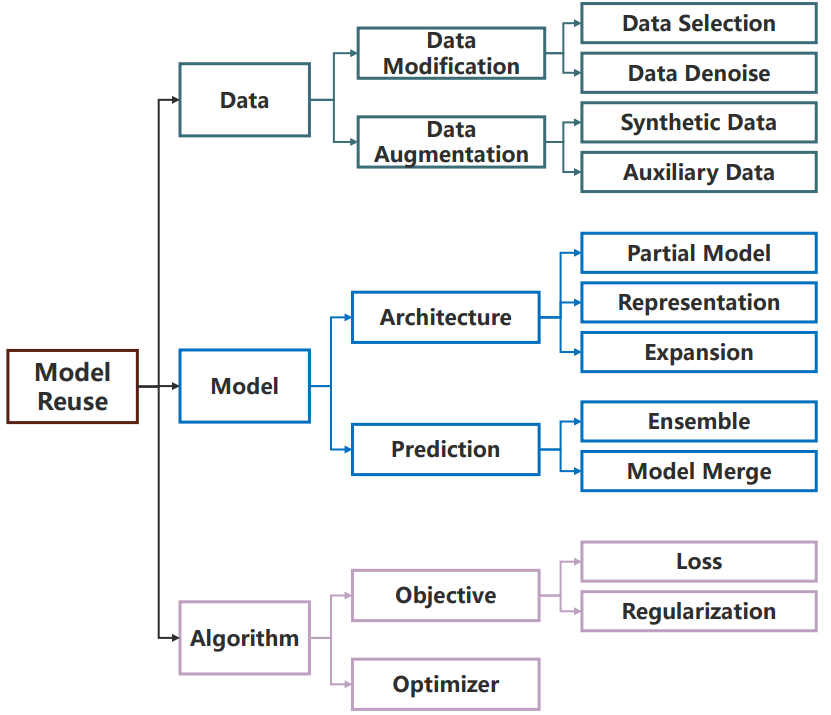 Model Reuse

Data

Data Modification

Data Selection

Data Denoise

Data Augmentation

Synthetic Data

Auxiliary Data

Model

Architecture

Partial Model

Representation

Expansion

Prediction

Ensemble

Model Merge

Algorithm

Objective

Loss

Regularization

Optimizer